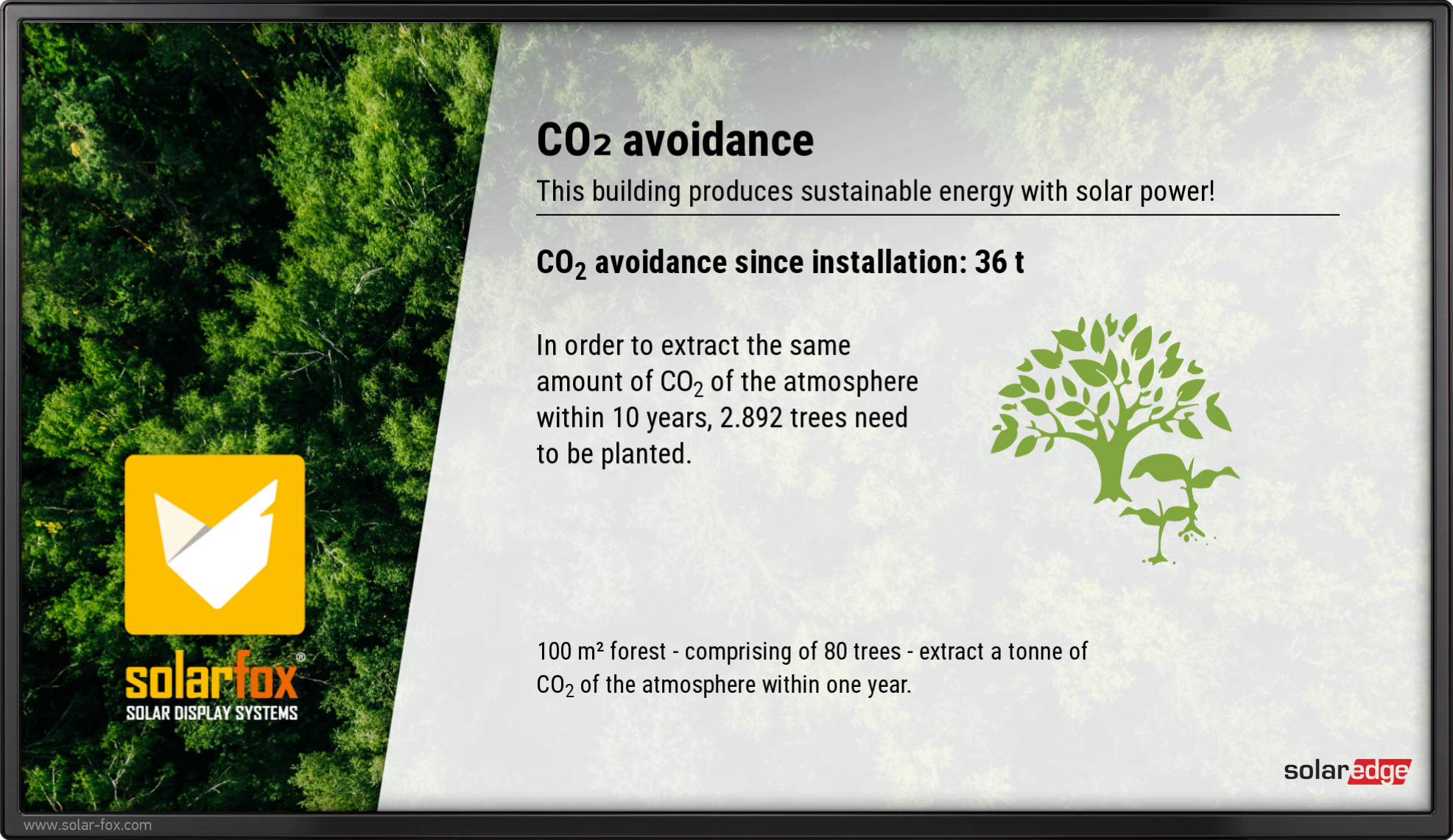 $CO_2$ avoidance

This building produces sustainable energy with solar power!

$CO_2$ avoidance since installation: 36 t

In order to extract the same amount of $CO_2$ of the atmosphere within 10 years, 2.892 trees need to be planted.

100 m² forest - comprising of 80 trees - extract a tonne of $CO_2$ of the atmosphere within one year.

solarfox®
SOLAR DISPLAY SYSTEMS

solaredge

www.solar-fox.com